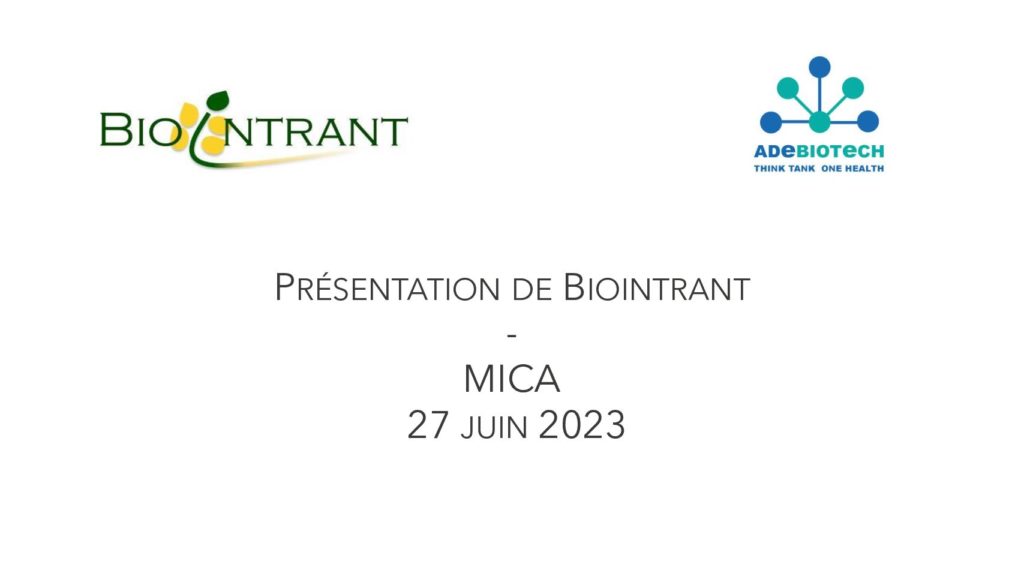 BIOINTRANT

ADeBIOTeCH
THINK TANK ONE HEALTH

PRÉSENTATION DE BIOINTRANT
-
MICA
27 JUIN 2023